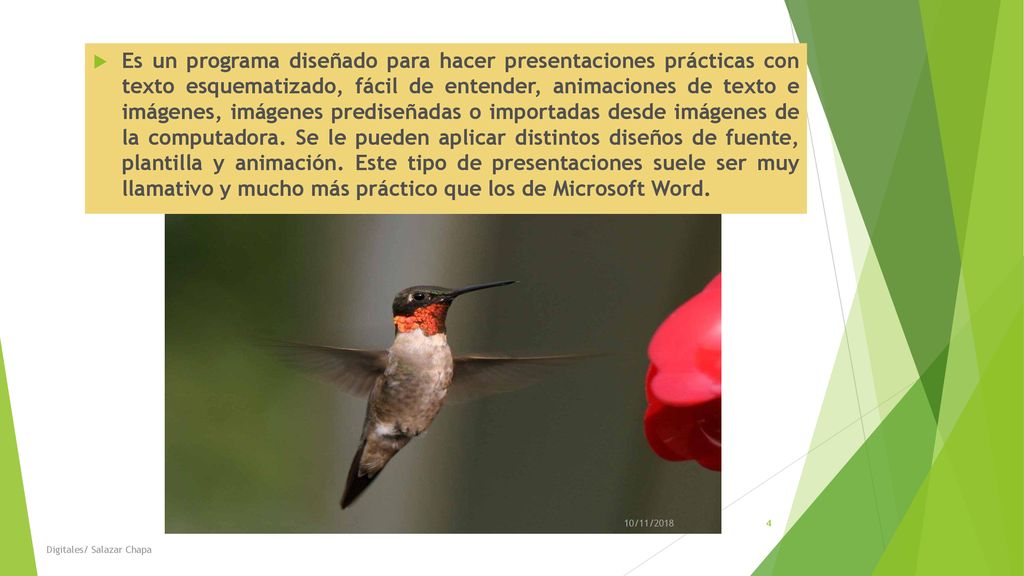 Es un programa diseñado para hacer presentaciones prácticas con texto esquematizado, fácil de entender, animaciones de texto e imágenes, imágenes prediseñadas o importadas desde imágenes de la computadora. Se le pueden aplicar distintos diseños de fuente, plantilla y animación. Este tipo de presentaciones suele ser muy llamativo y mucho más práctico que los de Microsoft Word.

10/11/2018

4

Digitales/ Salazar Chapa